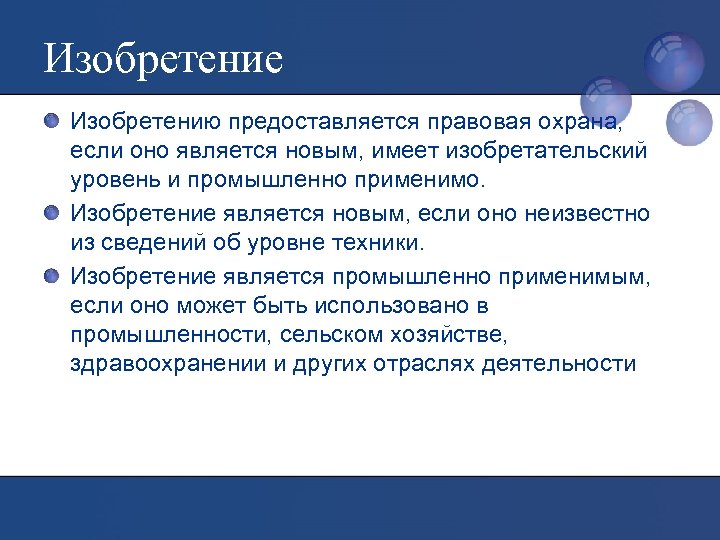 Изобретение

Изобретению предоставляется правовая охрана, если оно является новым, имеет изобретательский уровень и промышленно применимо.

Изобретение является новым, если оно неизвестно из сведений об уровне техники.

Изобретение является промышленно применимым, если оно может быть использовано в промышленности, сельском хозяйстве, здравоохранении и других отраслях деятельности